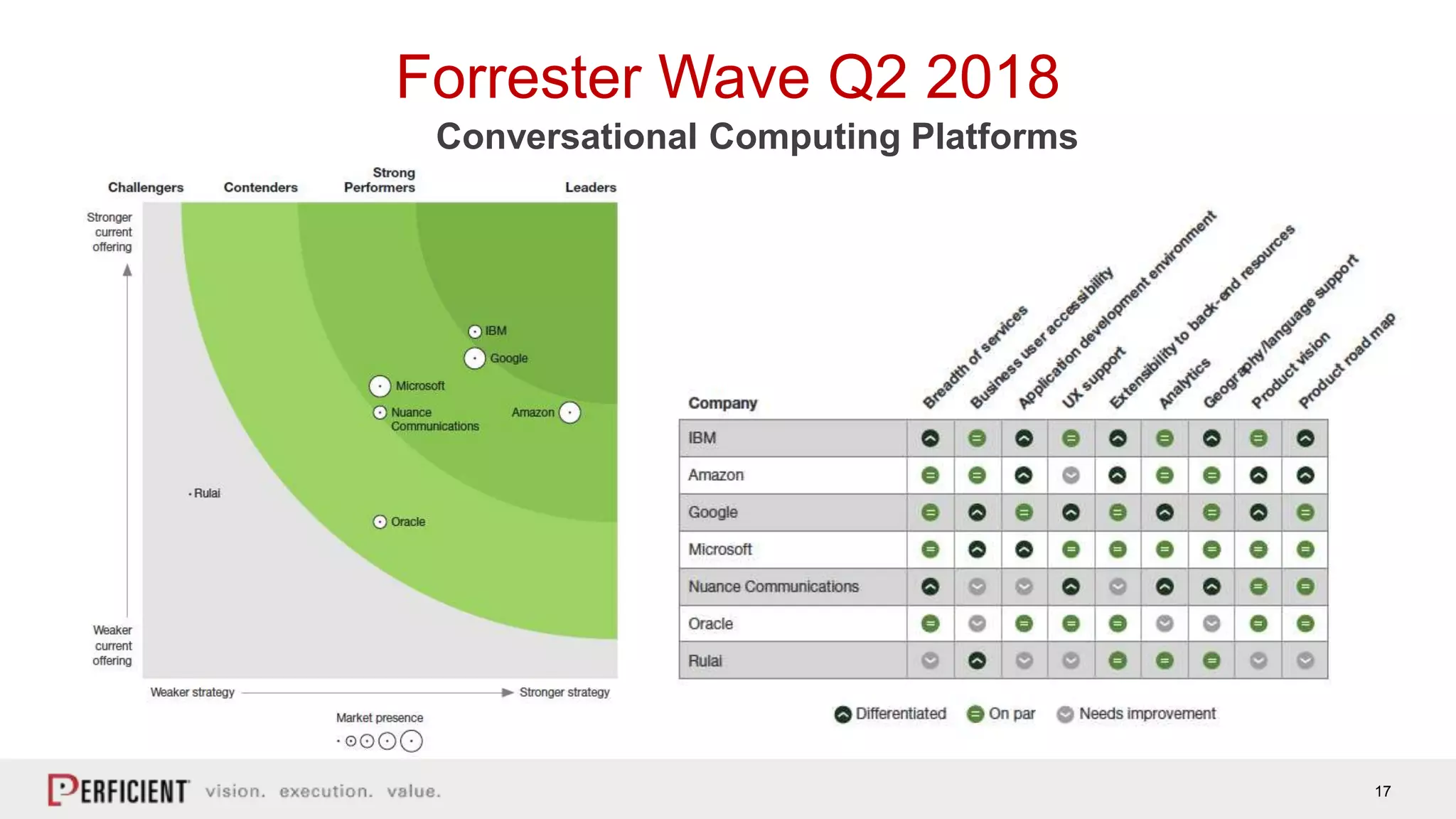 Forrester Wave Q2 2018
Conversational Computing Platforms

Challengers
Contenders
Strong Performers
Leaders

Stronger current offering

Weaker current offering

IBM
Google
Microsoft
Nuance Communications
Amazon
Rulai
Oracle

Weaker strategy
Stronger strategy

Market presence

| Company | Breadth of services | Business user accessibility | Application development environment | UX support | Extensibility to back-end resources | Analytics | Geography/language support | Product vision | Product road map |
|---|---|---|---|---|---|---|---|---|---|
| IBM | | | | | | | | | |
| Amazon | | | | | | | | | |
| Google | | | | | | | | | |
| Microsoft | | | | | | | | | |
| Nuance Communications | | | | | | | | | |
| Oracle | | | | | | | | | |
| Rulai | | | | | | | | | |

Differentiated
On par
Needs improvement

PERFICIENT vision. execution. value.

17